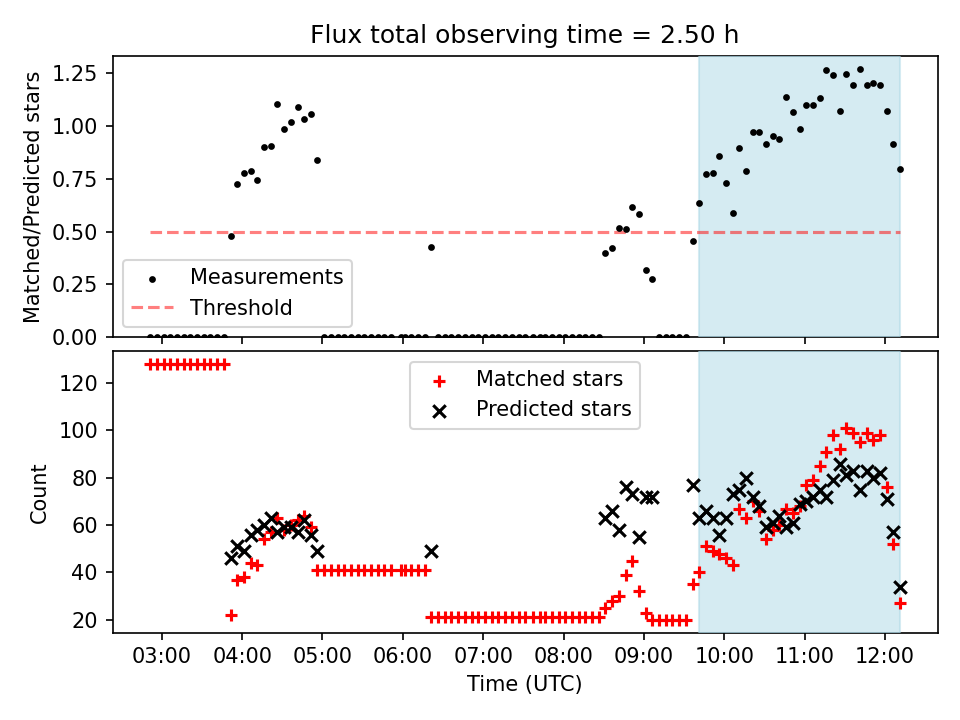 Flux total observing time = 2.50 h

Matched/Predicted stars

1.25
1.00
0.75
0.50
0.25
0.00

Measurements
Threshold

Count

120
100
80
60
40
20

Matched stars
Predicted stars

03:00 04:00 05:00 06:00 07:00 08:00 09:00 10:00 11:00 12:00

Time (UTC)